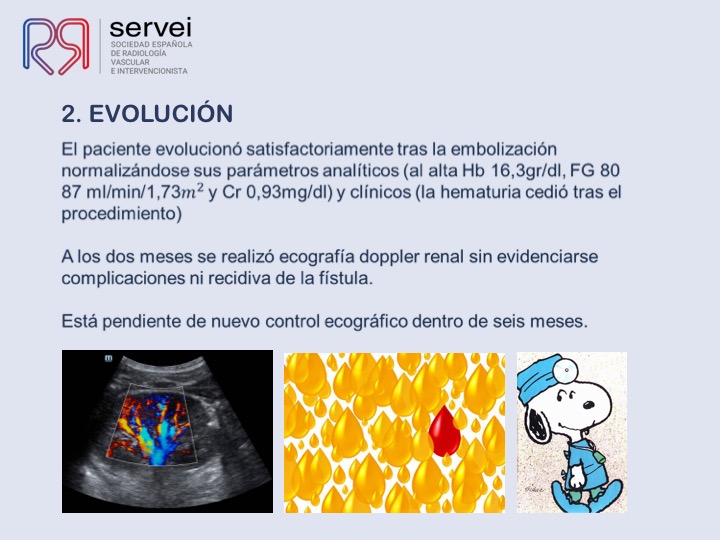 servei
SOCIEDAD ESPAÑOLA DE RADIOLOGÍA VASCULAR E INTERVENCIONISTA

2. EVOLUCIÓN

El paciente evolucionó satisfactoriamente tras la embolización normalizándose sus parámetros analíticos (al alta Hb 16,3gr/dl, FG 80 87 ml/min/1,73$m^2$ y Cr 0,93mg/dl) y clínicos (la hematuria cedió tras el procedimiento)

A los dos meses se realizó ecografía doppler renal sin evidenciarse complicaciones ni recidiva de la fístula.

Está pendiente de nuevo control ecográfico dentro de seis meses.